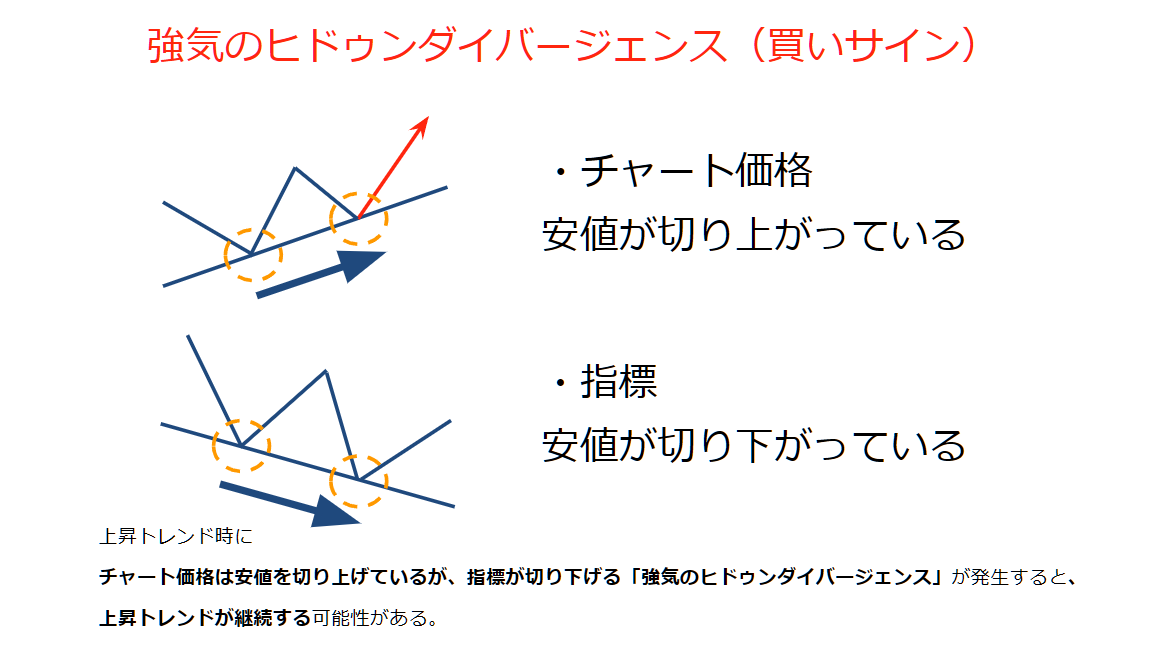 強気のヒドゥンダイバージェンス（買いサイン）

・チャート価格
安値が切り上がっている

・指標
安値が切り下がっている

上昇トレンド時に

チャート価格は安値を切り上げているが、指標が切り下げる「強気のヒドゥンダイバージェンス」が発生すると、

上昇トレンドが継続する可能性がある。